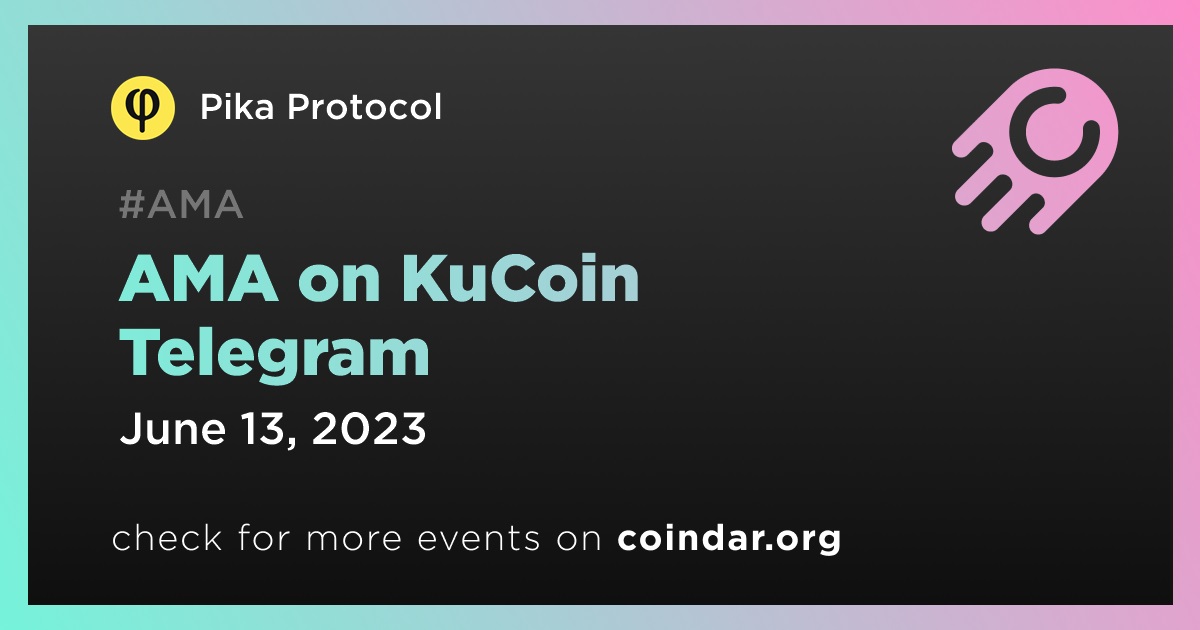 Pika Protocol

#AMA

AMA on KuCoin Telegram

June 13, 2023

check for more events on coindar.org